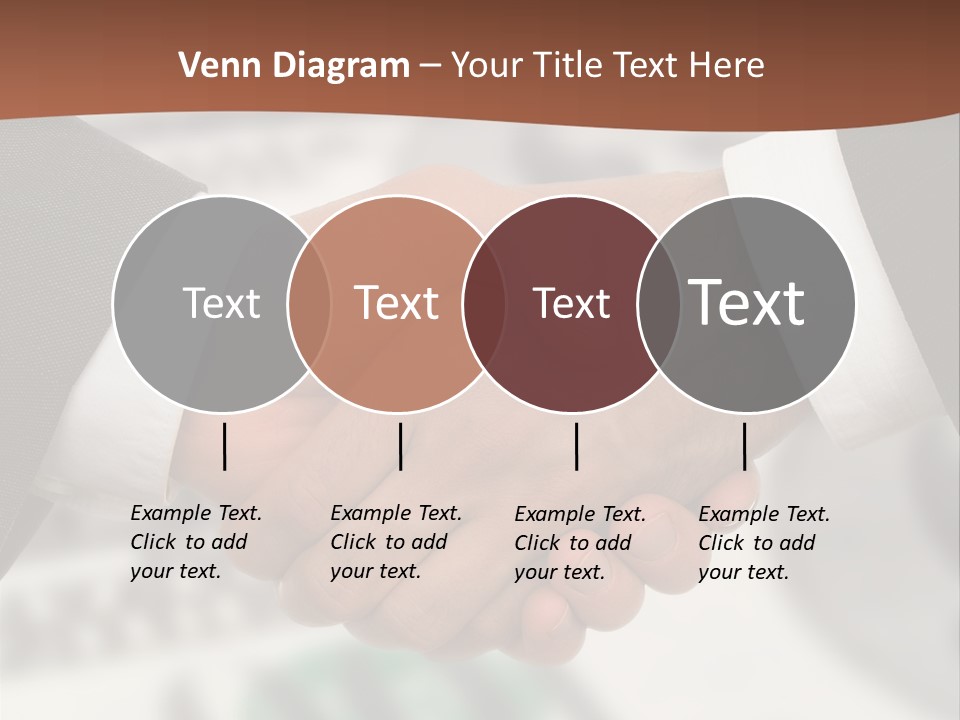 Venn Diagram – Your Title Text Here

Text

Text

Text

Text

Example Text. Click to add your text.

Example Text. Click to add your text.

Example Text. Click to add your text.

Example Text. Click to add your text.